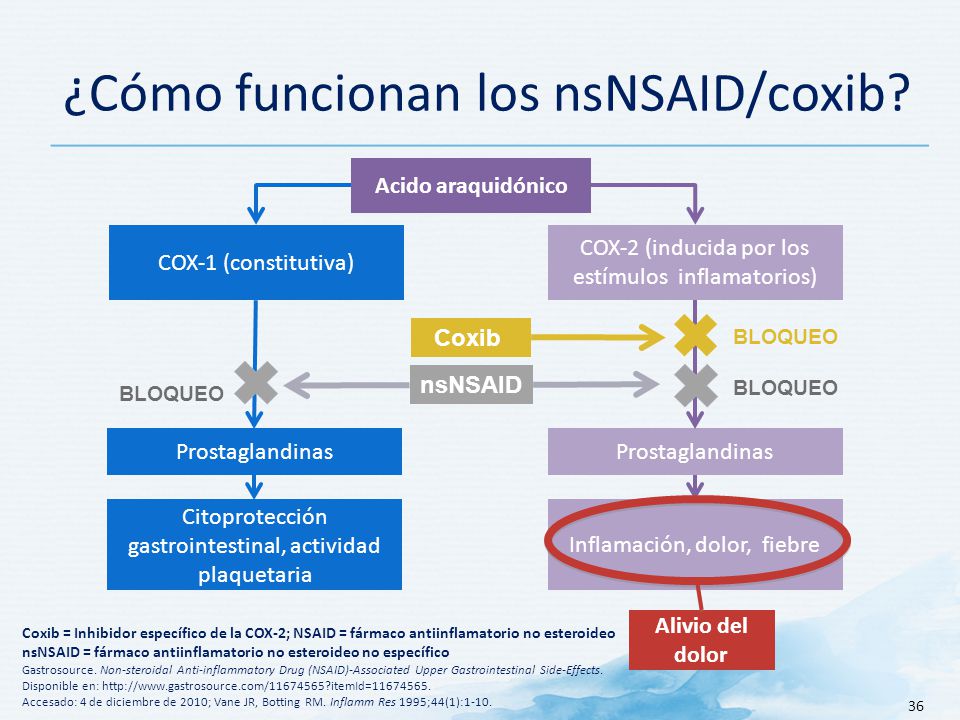 ¿Cómo funcionan los nsNSAID/coxib?

Acido araquidónico

COX-1 (constitutiva)

COX-2 (inducida por los estímulos inflamatorios)

Coxib

BLOQUEO

nsNSAID

BLOQUEO

BLOQUEO

Prostaglandinas

Prostaglandinas

Citoprotección gastrointestinal, actividad plaquetaria

Inflamación, dolor, fiebre

Alivio del dolor

Coxib = Inhibidor específico de la COX-2; NSAID = fármaco antiinflamatorio no esteroideo
nsNSAID = fármaco antiinflamatorio no esteroideo no específico
Gastrosource. Non-steroidal Anti-inflammatory Drug (NSAID)-Associated Upper Gastrointestinal Side-Effects. Disponible en: http://www.gastrosource.com/11674565?itemId=11674565.
Accesado: 4 de diciembre de 2010; Vane JR, Botting RM. Inflamm Res 1995;44(1):1-10.

36